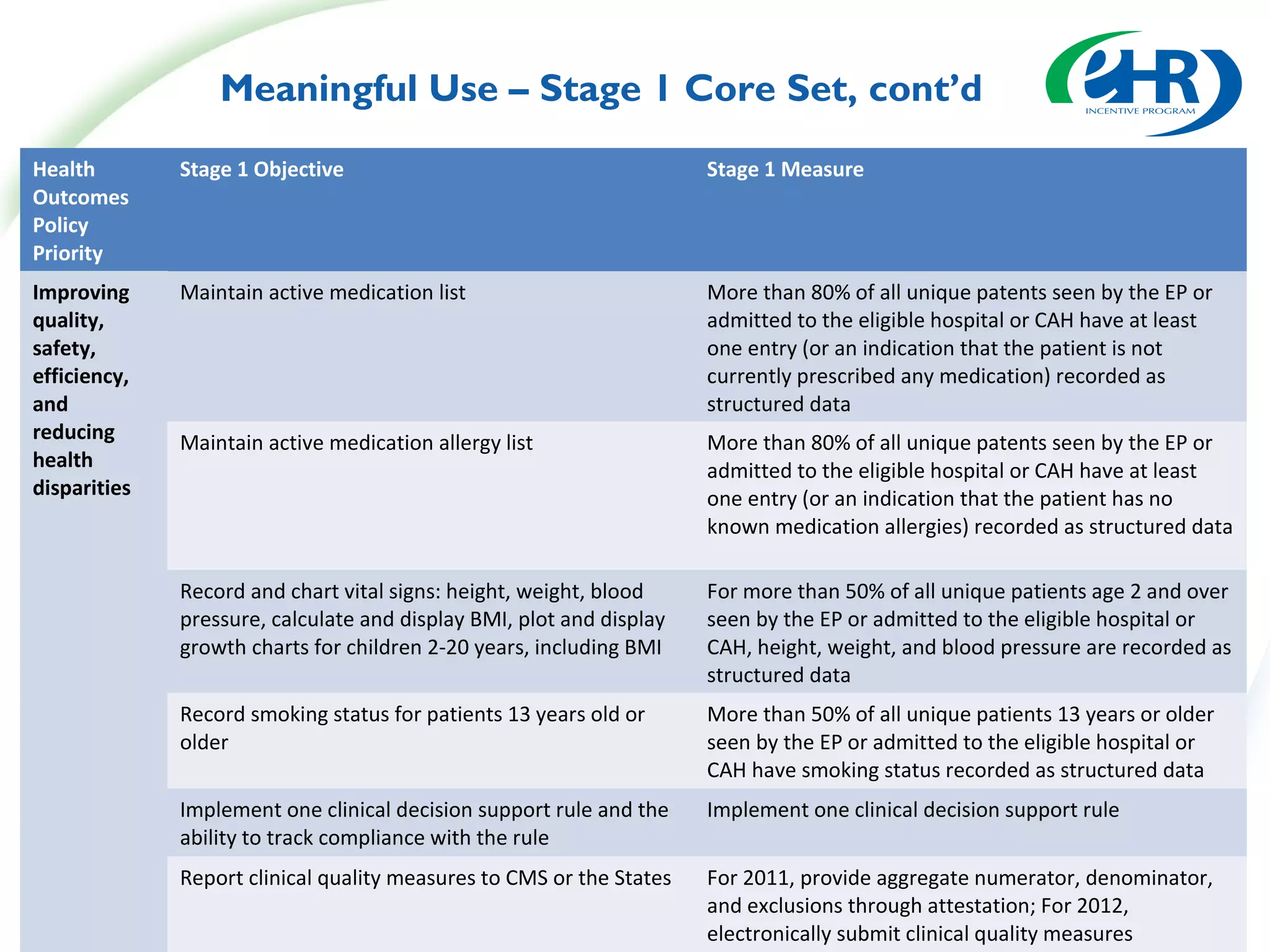 Meaningful Use – Stage 1 Core Set, cont'd

eHR
INCENTIVE PROGRAM

| Health Outcomes Policy Priority | Stage 1 Objective | Stage 1 Measure |
|---|---|---|
| Improving quality, safety, efficiency, and reducing health disparities | Maintain active medication list | More than 80% of all unique patents seen by the EP or admitted to the eligible hospital or CAH have at least one entry (or an indication that the patient is not currently prescribed any medication) recorded as structured data |
| | Maintain active medication allergy list | More than 80% of all unique patents seen by the EP or admitted to the eligible hospital or CAH have at least one entry (or an indication that the patient has no known medication allergies) recorded as structured data |
| | Record and chart vital signs: height, weight, blood pressure, calculate and display BMI, plot and display growth charts for children 2-20 years, including BMI | For more than 50% of all unique patients age 2 and over seen by the EP or admitted to the eligible hospital or CAH, height, weight, and blood pressure are recorded as structured data |
| | Record smoking status for patients 13 years old or older | More than 50% of all unique patients 13 years or older seen by the EP or admitted to the eligible hospital or CAH have smoking status recorded as structured data |
| | Implement one clinical decision support rule and the ability to track compliance with the rule | Implement one clinical decision support rule |
| | Report clinical quality measures to CMS or the States | For 2011, provide aggregate numerator, denominator, and exclusions through attestation; For 2012, electronically submit clinical quality measures |